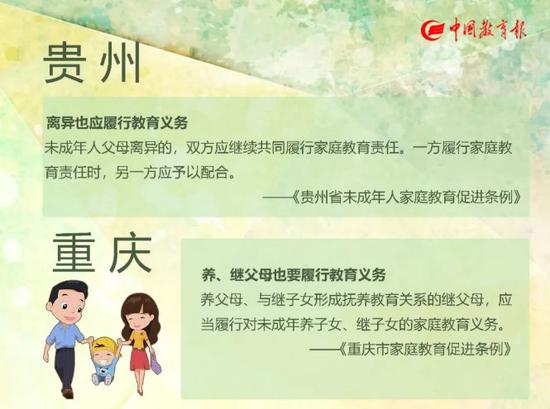 中国教育报

贵州

离异也应履行教育义务
未成年人父母离异的，双方应继续共同履行家庭教育责任。一方履行家庭教育责任时，另一方应予以配合。
——《贵州省未成年人家庭教育促进条例》

重庆

养、继父母也要履行教育义务
养父母、与继子女形成抚养教育关系的继父母，应当履行对未成年养子女、继子女的家庭教育义务。
——《重庆市家庭教育促进条例》